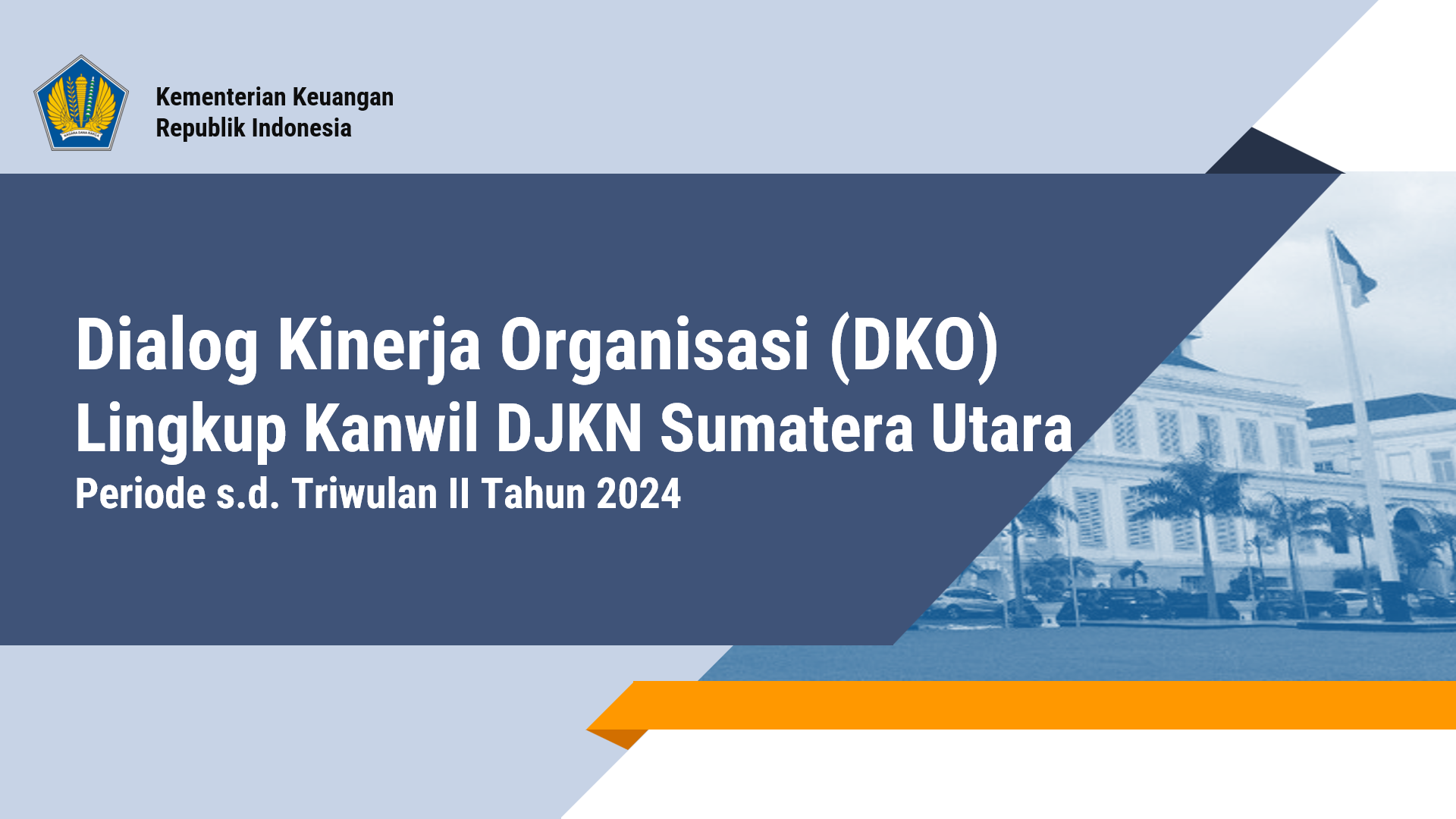 Kementerian Keuangan
Republik Indonesia

Dialog Kinerja Organisasi (DKO)
Lingkup Kanwil DJKN Sumatera Utara
Periode s.d. Triwulan II Tahun 2024